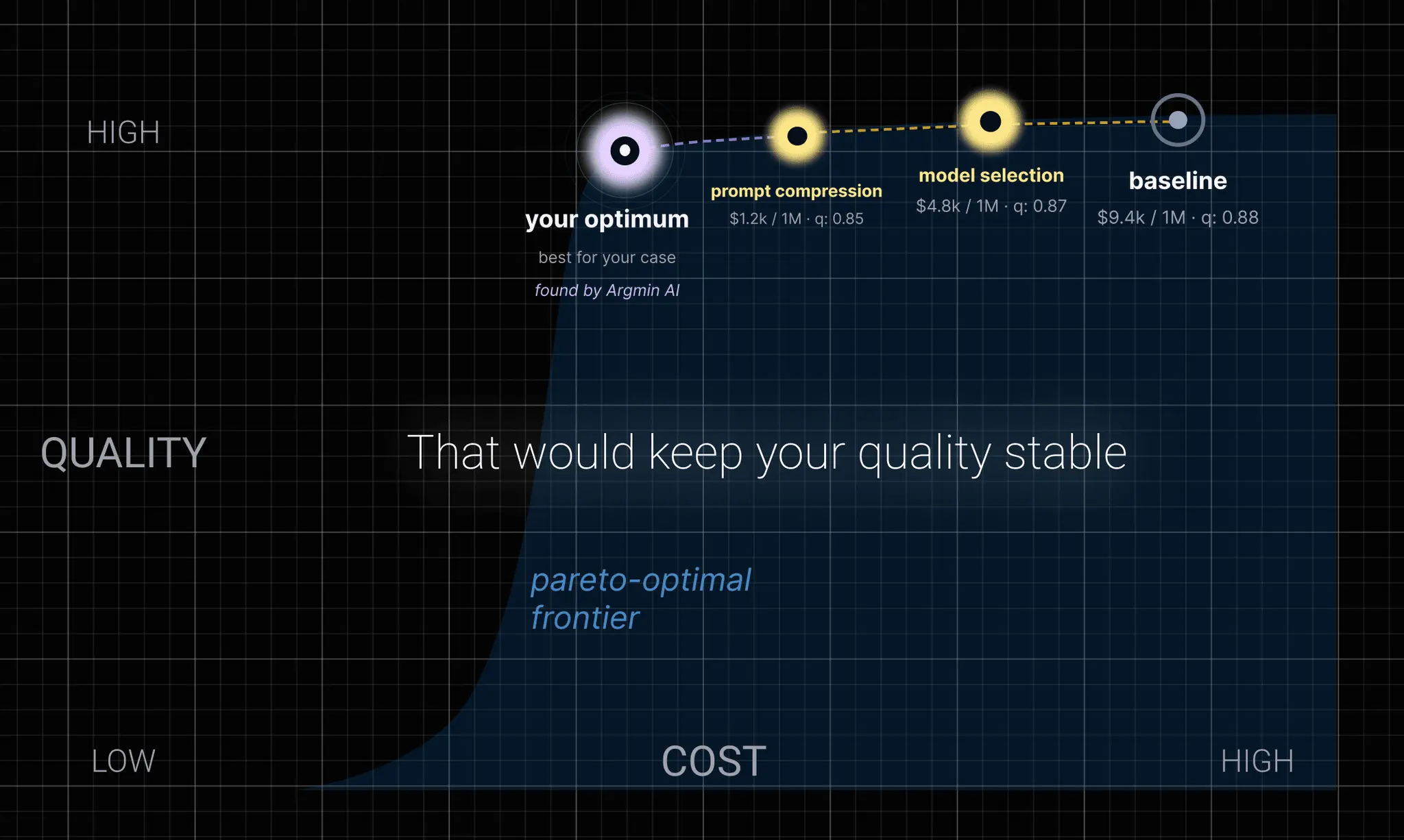 HIGH

your optimum
best for your case
found by Argmin AI

prompt compression
\$1.2k / 1M · q: 0.85

model selection
\$4.8k / 1M · q: 0.87

baseline
\$9.4k / 1M · q: 0.88

QUALITY

That would keep your quality stable

pareto-optimal frontier

LOW

COST

HIGH